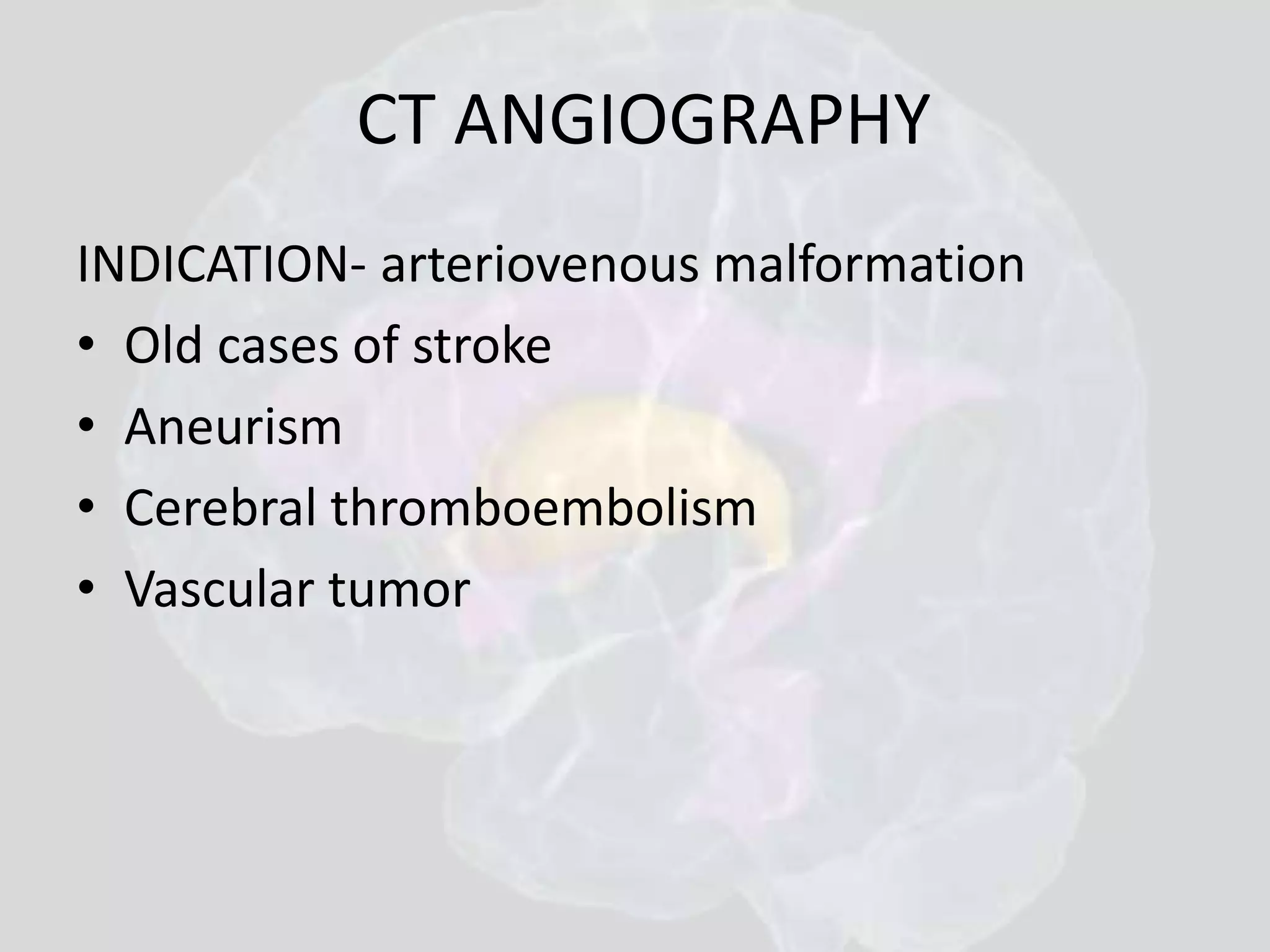 CT ANGIOGRAPHY

INDICATION- arteriovenous malformation
• Old cases of stroke
• Aneurism
• Cerebral thromboembolism
• Vascular tumor